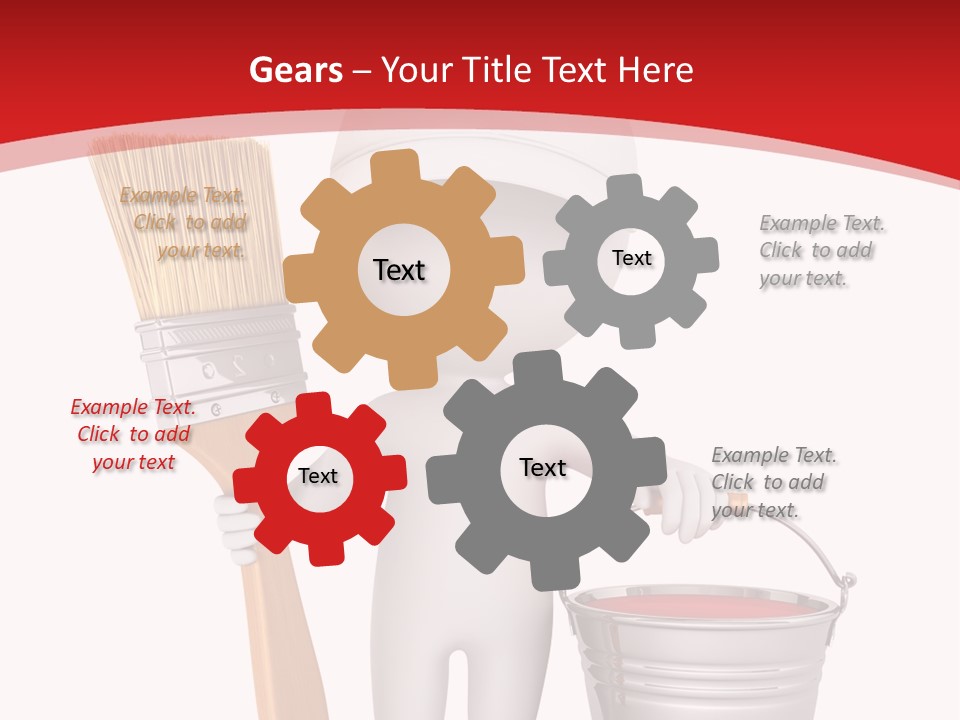 Gears – Your Title Text Here

Example Text. Click to add your text.

Text

Text

Example Text. Click to add your text.

Example Text. Click to add your text

Text

Text

Example Text. Click to add your text.